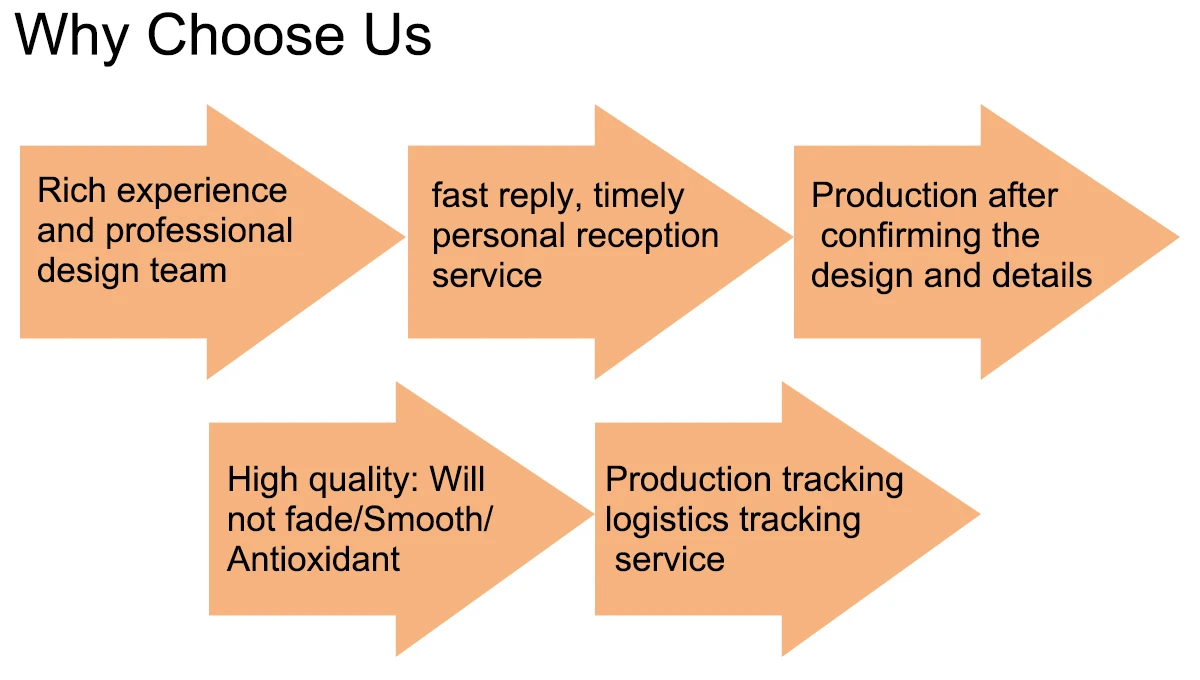 Why Choose Us

Rich experience and professional design team

fast reply, timely personal reception service

Production after confirming the design and details

High quality: Will not fade/Smooth/ Antioxidant

Production tracking logistics tracking service